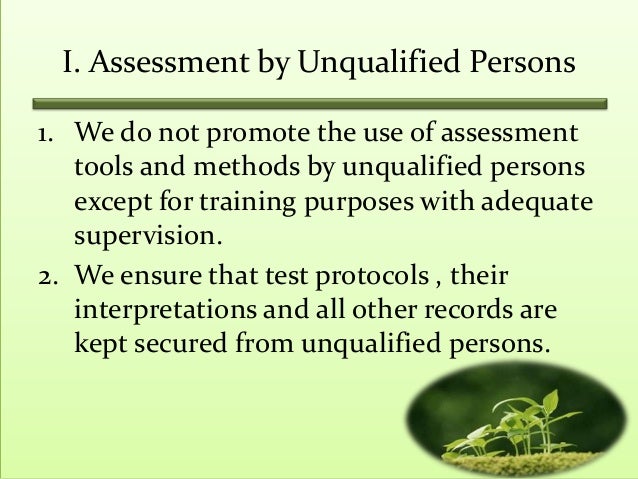 I. Assessment by Unqualified Persons

1. We do not promote the use of assessment tools and methods by unqualified persons except for training purposes with adequate supervision.
2. We ensure that test protocols , their interpretations and all other records are kept secured from unqualified persons.